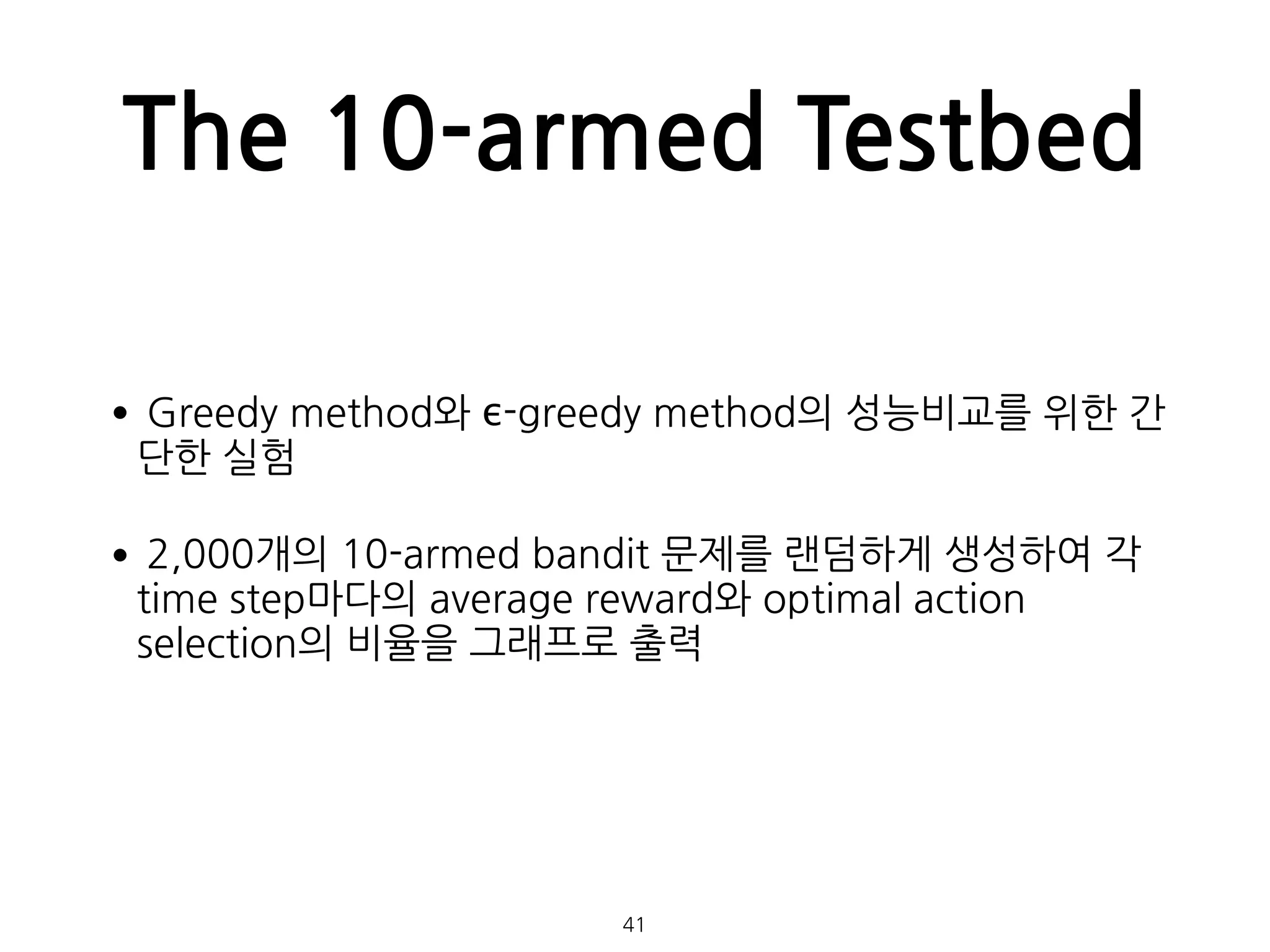 The 10-armed Testbed

• Greedy method와 ϵ-greedy method의 성능비교를 위한 간단한 실험

• 2,000개의 10-armed bandit 문제를 랜덤하게 생성하여 각 time step마다의 average reward와 optimal action selection의 비율을 그래프로 출력

41